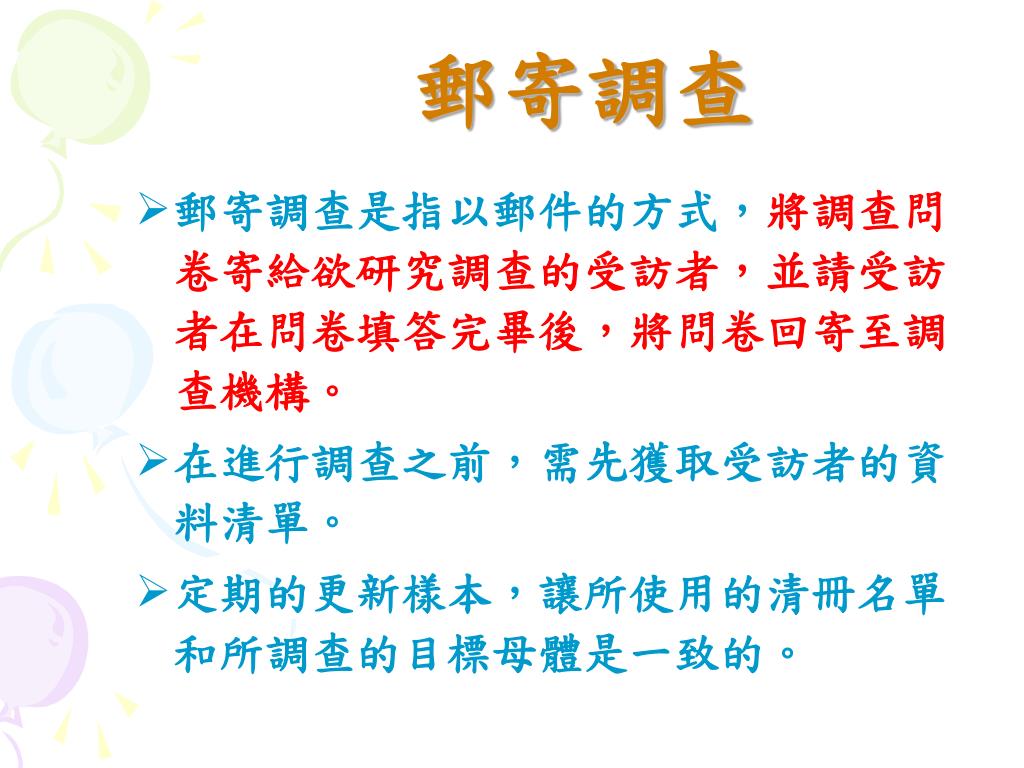 郵寄調查

➢郵寄調查是指以郵件的方式，將調查問卷寄給欲研究調查的受訪者，並請受訪者在問卷填答完畢後，將問卷回寄至調查機構。

➢在進行調查之前，需先獲取受訪者的資料清單。

➢定期的更新樣本，讓所使用的清冊名單和所調查的目標母體是一致的。